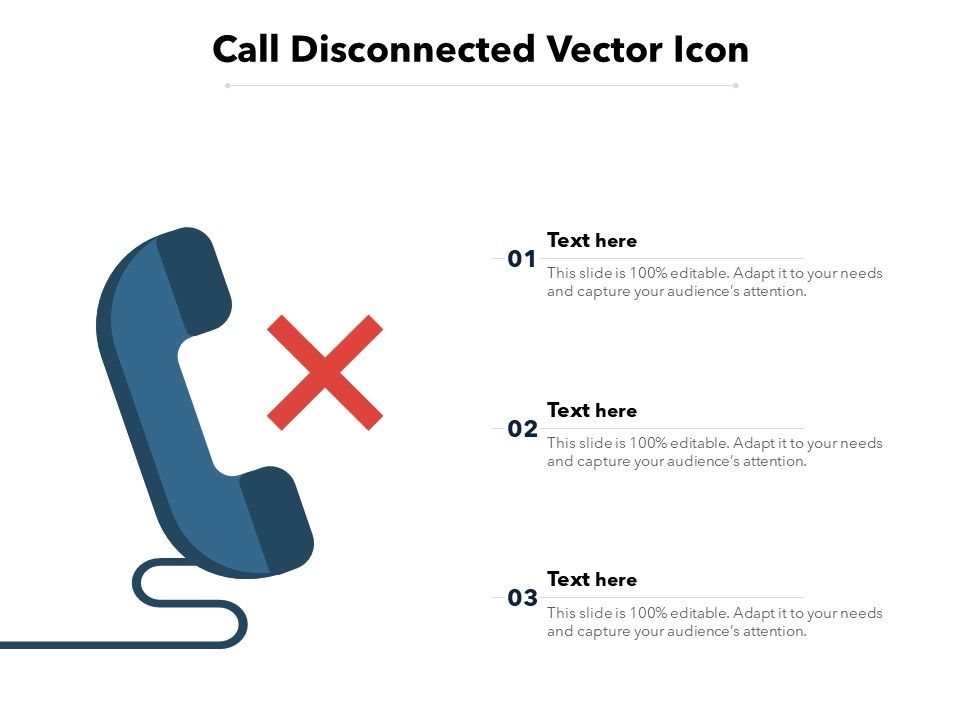 Call Disconnected Vector Icon

01
Text here
This slide is 100% editable. Adapt it to your needs and capture your audience's attention.

02
Text here
This slide is 100% editable. Adapt it to your needs and capture your audience's attention.

03
Text here
This slide is 100% editable. Adapt it to your needs and capture your audience's attention.